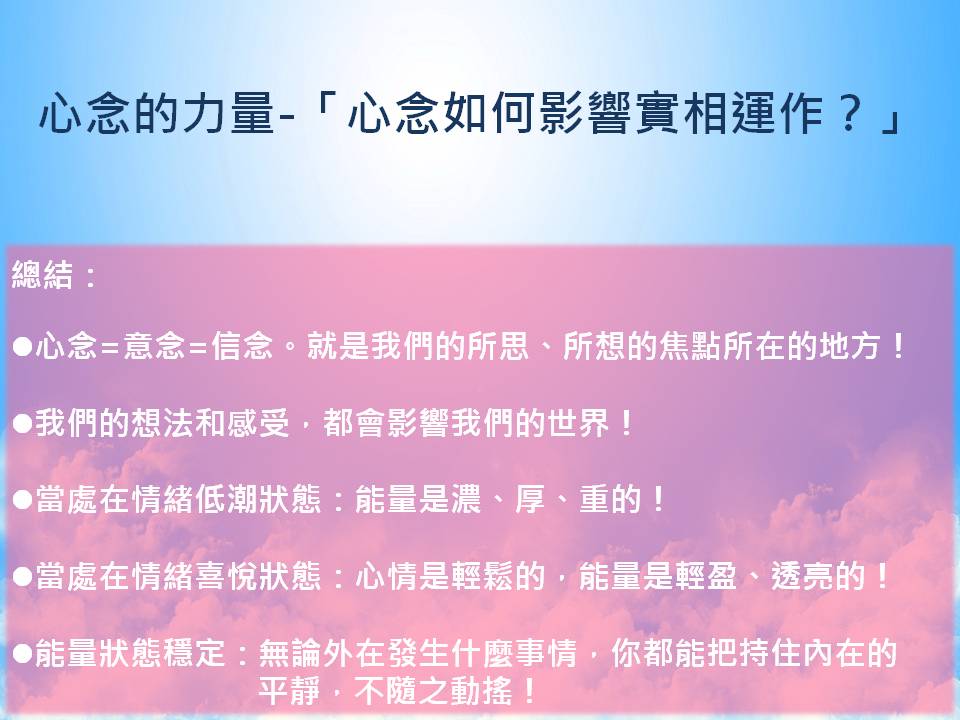 心念的力量-「心念如何影響實相運作？」

總結：

●心念＝意念＝信念。就是我們的所思、所想的焦點所在的地方！

●我們的想法和感受，都會影響我們的世界！

●當處在情緒低潮狀態：能量是濃、厚、重的！

●當處在情緒喜悅狀態：心情是輕鬆的，能量是輕盈、透亮的！

●能量狀態穩定：無論外在發生什麼事情，你都能把持住內在的平靜，不隨之動搖！